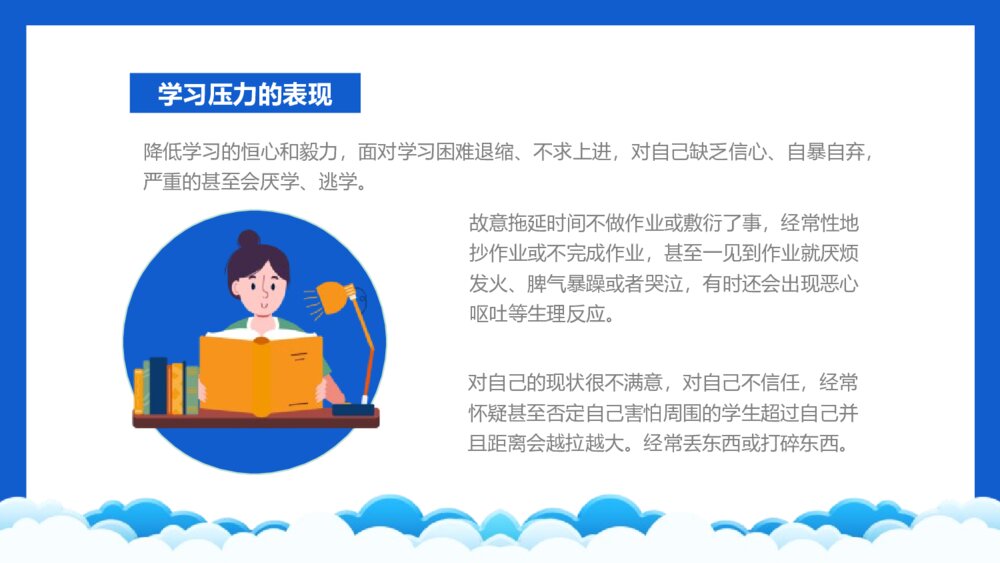 学习压力的表现

降低学习的恒心和毅力，面对学习困难退缩、不求上进，对自己缺乏信心、自暴自弃，严重的甚至会厌学、逃学。

故意拖延时间不做作业或敷衍了事，经常性地抄作业或不完成作业，甚至一见到作业就厌烦发火、脾气暴躁或者哭泣，有时还会出现恶心呕吐等生理反应。

对自己的现状很不满意，对自己不信任，经常怀疑甚至否定自己害怕周围的学生超过自己并且距离会越拉越大。经常丢东西或打碎东西。